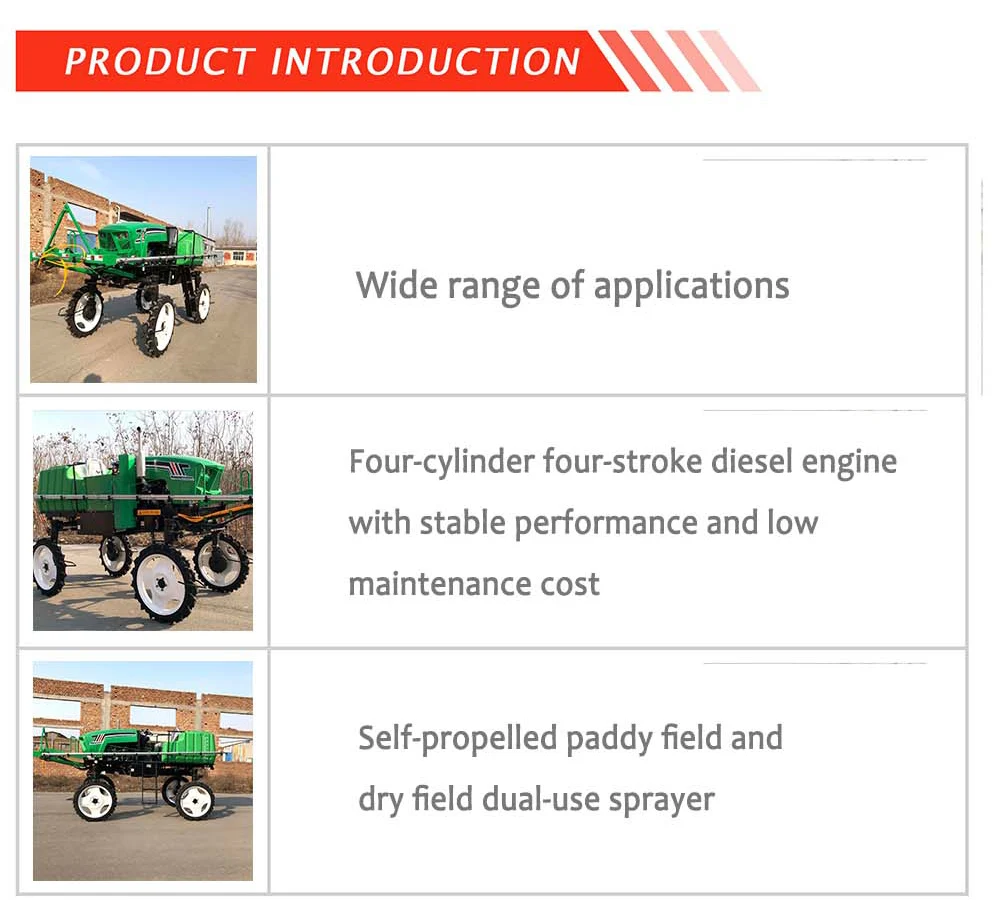 PRODUCT INTRODUCTION

Wide range of applications

Four-cylinder four-stroke diesel engine with stable performance and low maintenance cost

Self-propelled paddy field and dry field dual-use sprayer